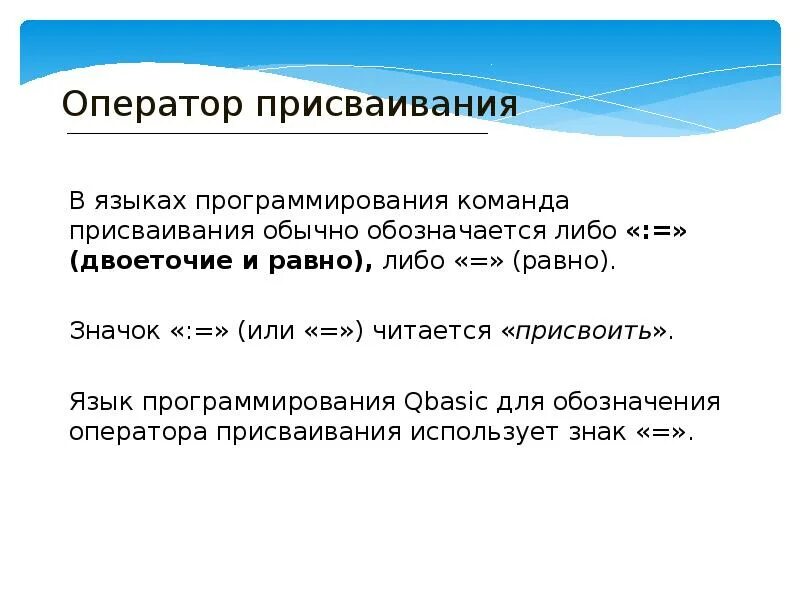 Оператор присваивания

В языках программирования команда присваивания обычно обозначается либо «:=» (двоеточие и равно), либо «=» (равно).

Значок «:=» (или «=») читается «присвоить».

Язык программирования Qbasic для обозначения оператора присваивания использует знак «=».